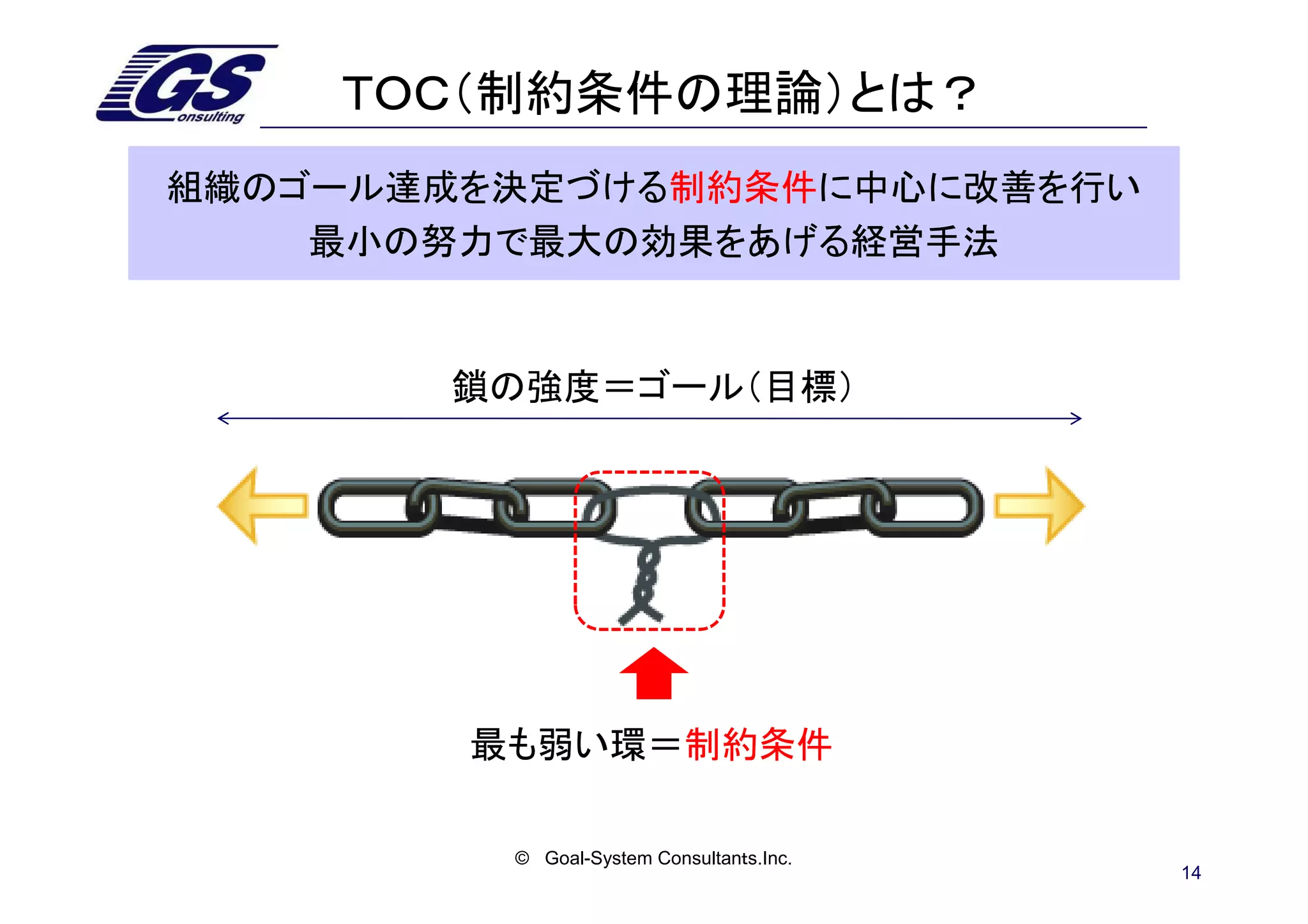 GS onsulting

TOC（制約条件の理論）とは？

組織のゴール達成を決定づける制約条件に中心に改善を行い
最小の努力で最大の効果をあげる経営手法

鎖の強度＝ゴール（目標）

最も弱い環＝制約条件

© Goal-System Consultants.Inc.

14